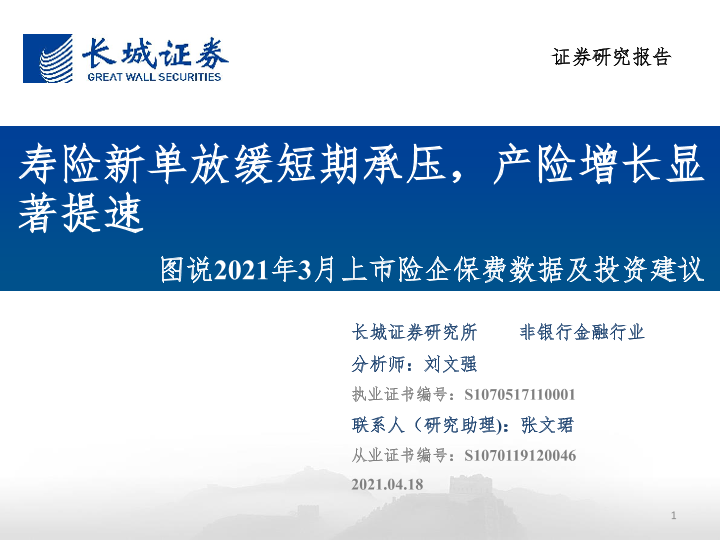 长城证券
GREAT WALL SECURITIES

证券研究报告

寿险新单放缓短期承压，产险增长显著提速

图说2021年3月上市险企保费数据及投资建议

长城证券研究所　　非银行金融行业

分析师：刘文强

执业证书编号：S1070517110001

联系人（研究助理）：张文珺

从业证书编号：S1070119120046

2021.04.18

1